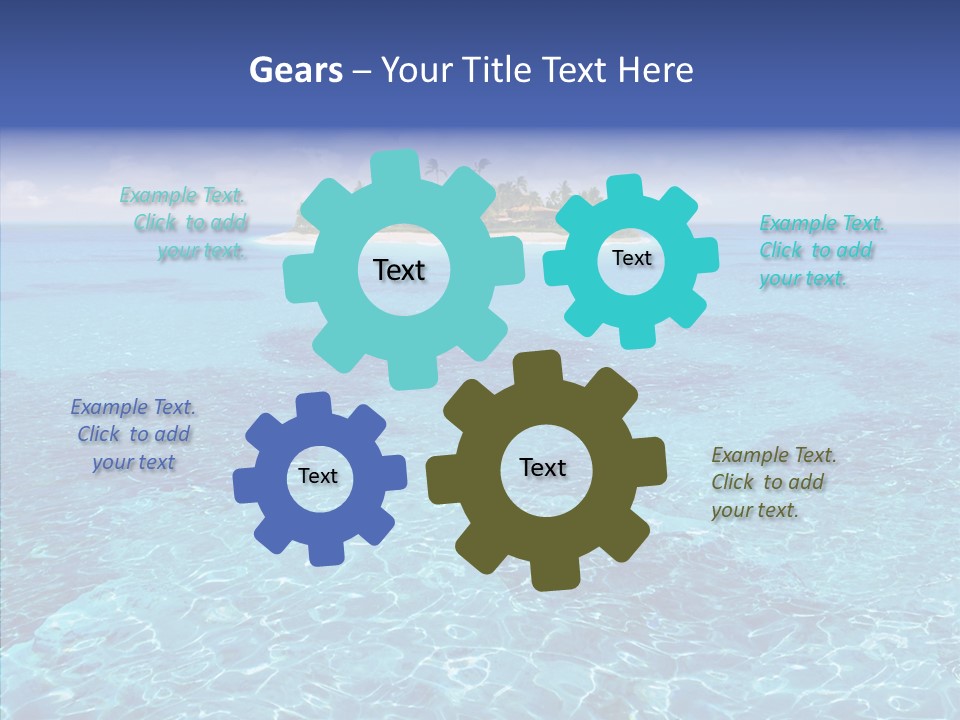 Gears – Your Title Text Here

Example Text. Click to add your text.

Text

Text

Example Text. Click to add your text.

Example Text. Click to add your text

Text

Text

Example Text. Click to add your text.